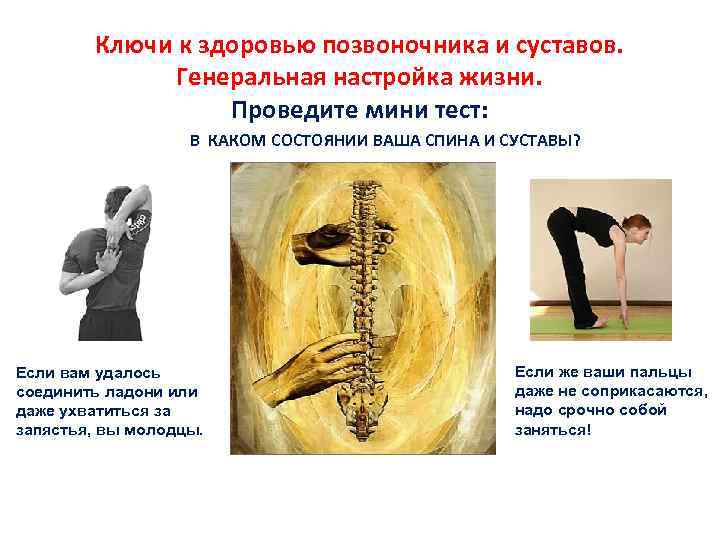 Ключи к здоровью позвоночника и суставов.
Генеральная настройка жизни.

Проведите мини тест:

В КАКОМ СОСТОЯНИИ ВАША СПИНА И СУСТАВЫ?

Если вам удалось соединить ладони или даже ухватиться за запястья, вы молодцы.

Если же ваши пальцы даже не соприкасаются, надо срочно собой заняться!